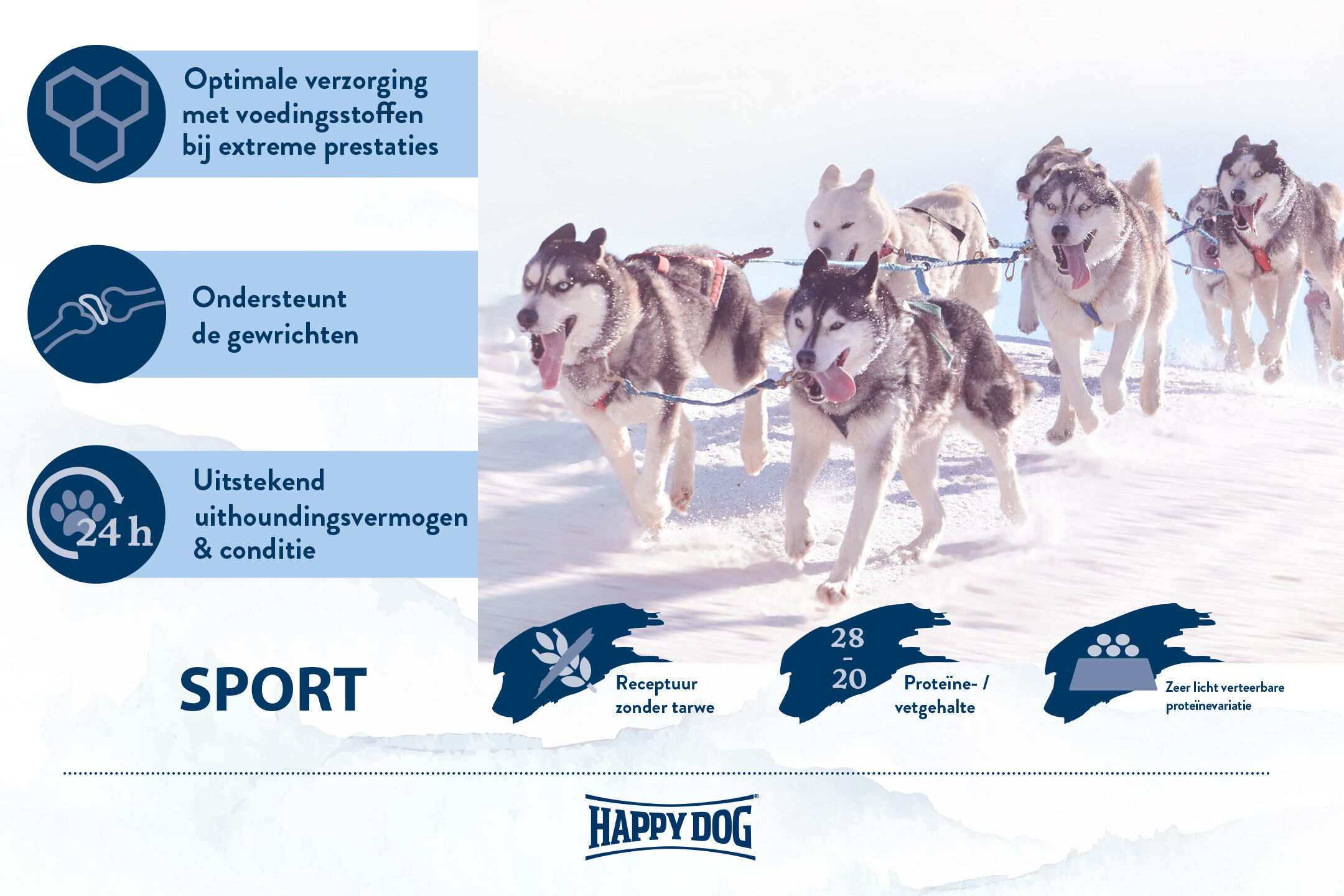 Optimale verzorging met voedingsstoffen bij extreme prestaties

Ondersteunt de gewrichten

24 h

Uitstekend uithoundingsvermogen & conditie

SPORT

Receptuur zonder tarwe

28
-
20

Proteïne- / vetgehalte

Zeer licht verteerbare proteïnevariatie

HAPPY DOG®